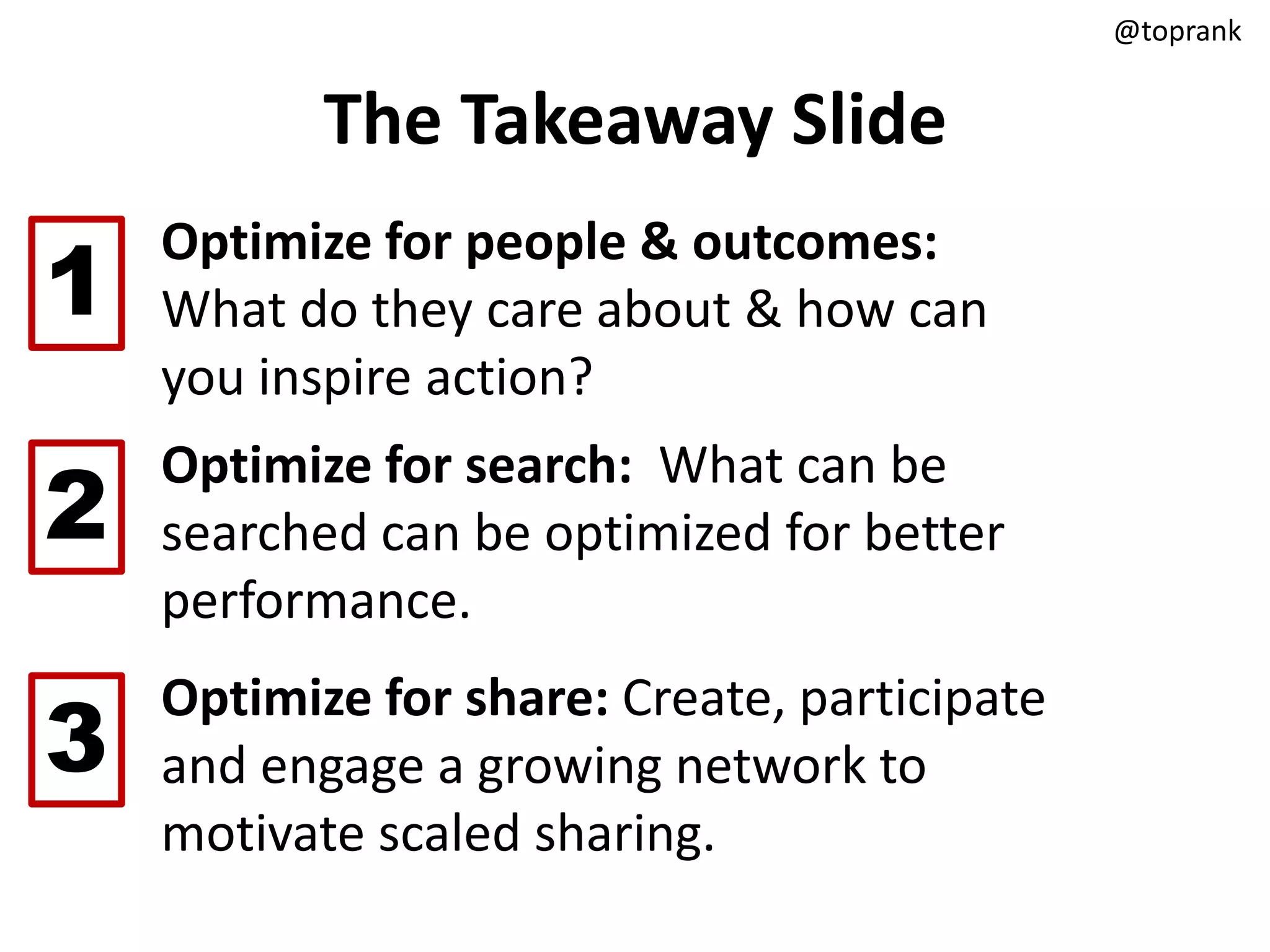 @toprank

The Takeaway Slide

1 Optimize for people & outcomes: What do they care about & how can you inspire action?

2 Optimize for search: What can be searched can be optimized for better performance.

3 Optimize for share: Create, participate and engage a growing network to motivate scaled sharing.